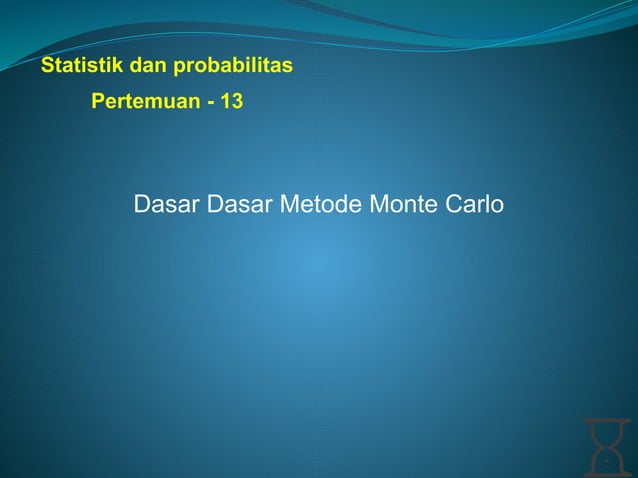 Statistik dan probabilitas

Pertemuan - 13

Dasar Dasar Metode Monte Carlo